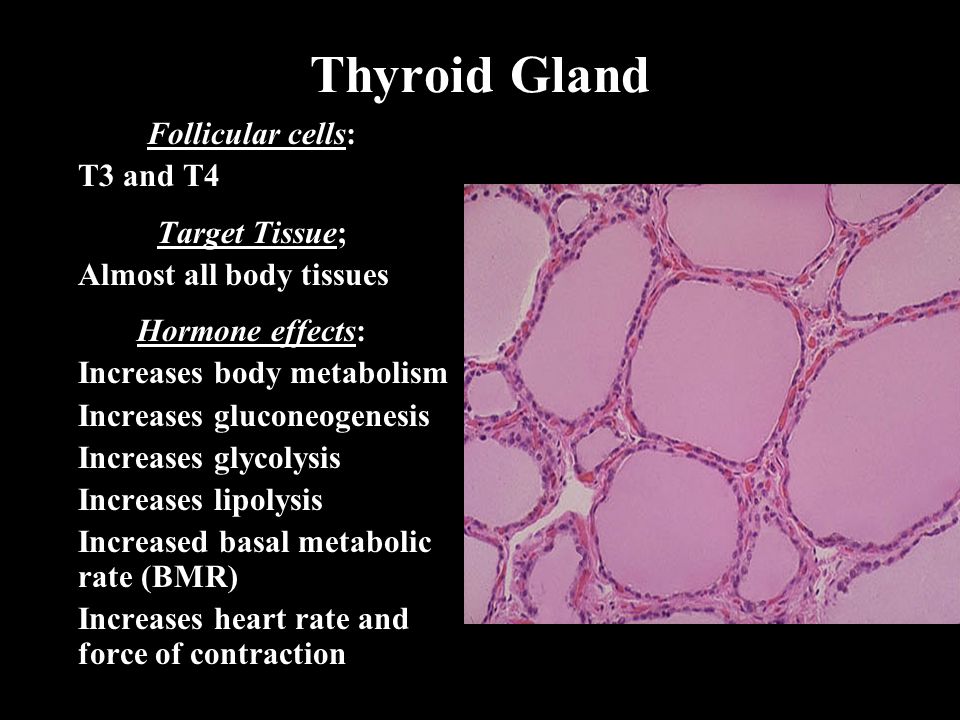 Thyroid Gland

Follicular cells:

T3 and T4

Target Tissue;

Almost all body tissues

Hormone effects:

Increases body metabolism

Increases gluconeogenesis

Increases glycolysis

Increases lipolysis

Increased basal metabolic rate (BMR)

Increases heart rate and force of contraction